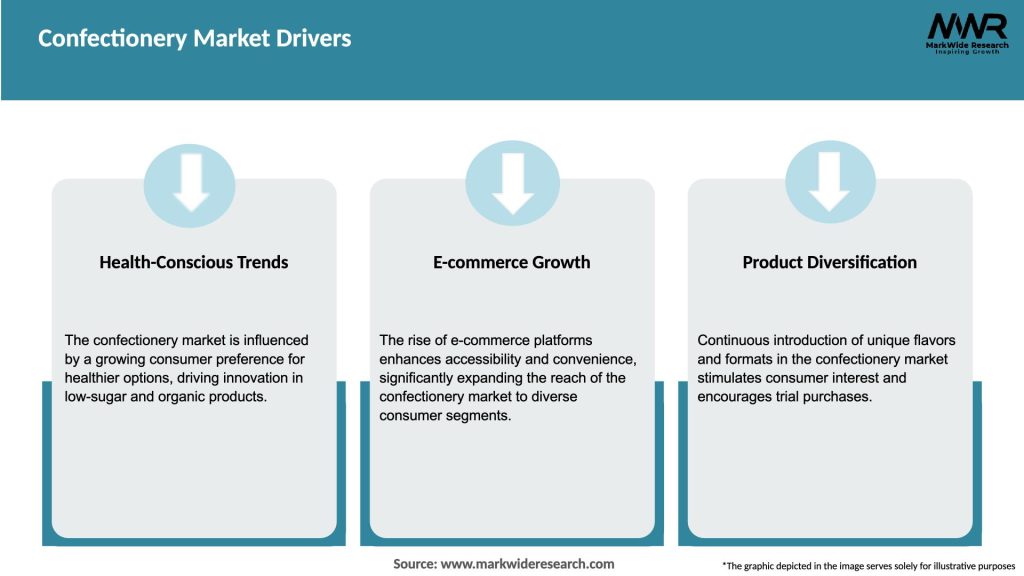 Confectionery Market Drivers

MWR
MarkWide Research
Inspiring Growth

Health-Conscious Trends

The confectionery market is influenced by a growing consumer preference for healthier options, driving innovation in low-sugar and organic products.

E-commerce Growth

The rise of e-commerce platforms enhances accessibility and convenience, significantly expanding the reach of the confectionery market to diverse consumer segments.

Product Diversification

Continuous introduction of unique flavors and formats in the confectionery market stimulates consumer interest and encourages trial purchases.

Source: www.markwideresearch.com

*The graphic depicted in the image serves solely for illustrative purposes